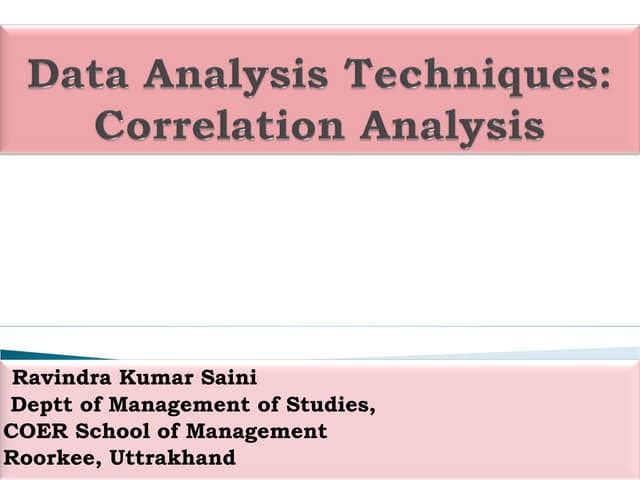 Data Analysis Techniques: Correlation Analysis

Ravindra Kumar Saini
Deptt of Management of Studies,
COER School of Management
Roorkee, Uttrakhand